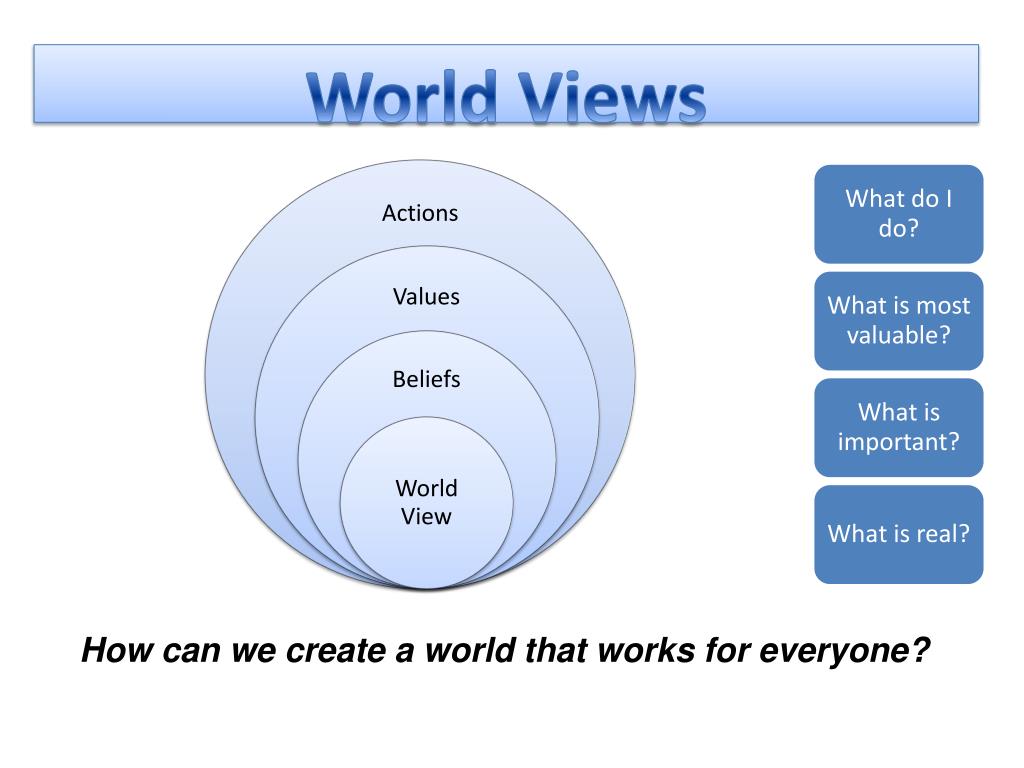 World Views

Actions

Values

Beliefs

World View

What do I do?

What is most valuable?

What is important?

What is real?

How can we create a world that works for everyone?